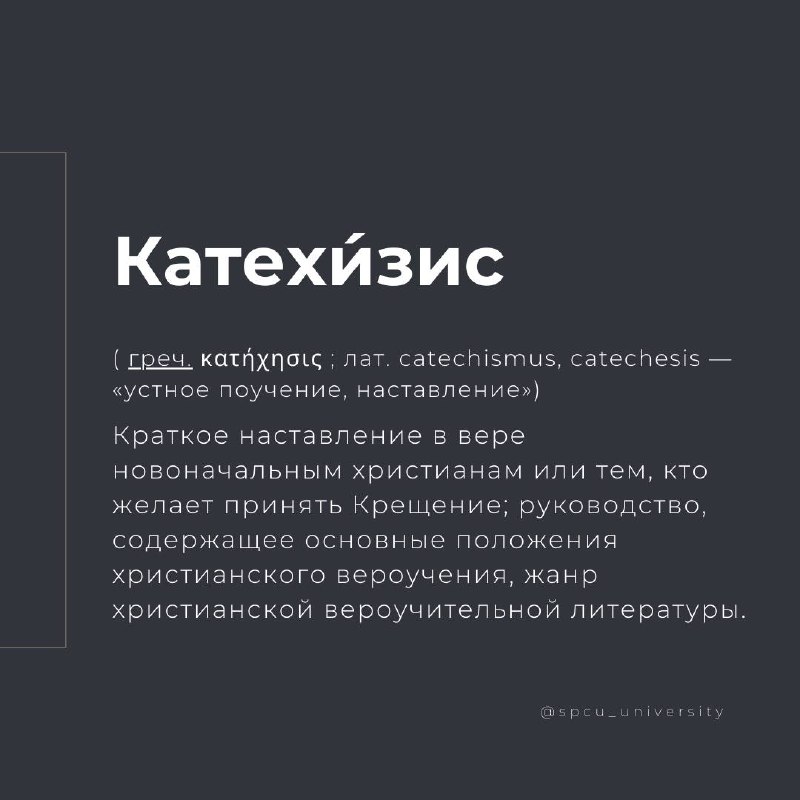 Катехи́зис

( греч. κατήχησις ; лат. catechismus, catechesis — «устное поучение, наставление»)

Краткое наставление в вере новоначальным христианам или тем, кто желает принять Крещение; руководство, содержащее основные положения христианского вероучения, жанр христианской вероучительной литературы.

@spcu_university